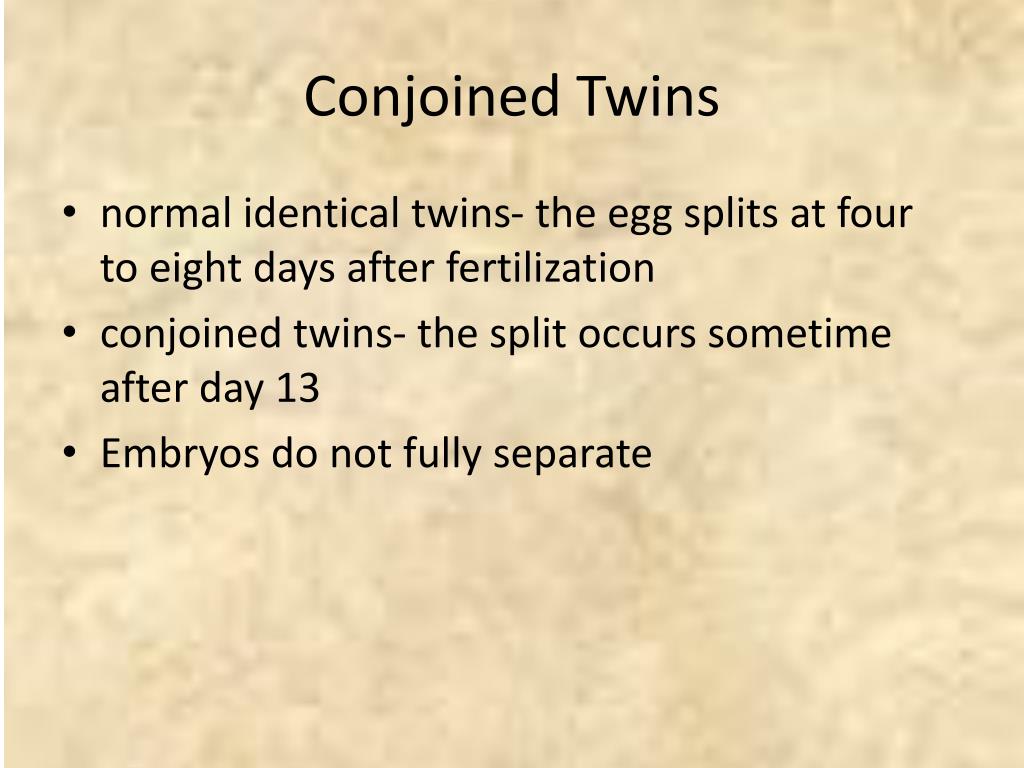 Conjoined Twins

• normal identical twins- the egg splits at four to eight days after fertilization
• conjoined twins- the split occurs sometime after day 13
• Embryos do not fully separate